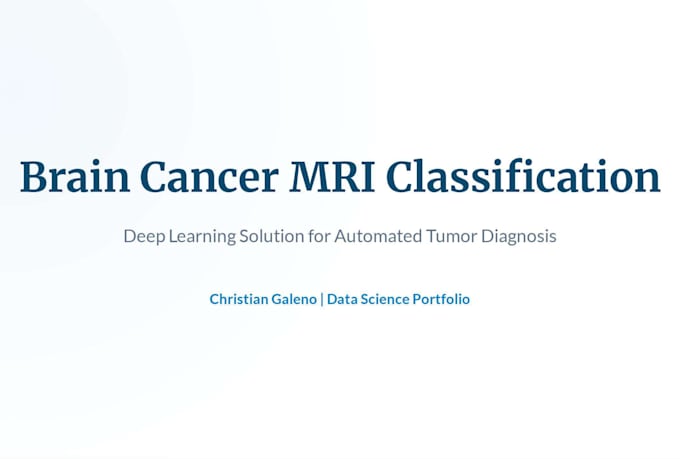 Brain Cancer MRI Classification

Deep Learning Solution for Automated Tumor Diagnosis

Christian Galeno | Data Science Portfolio